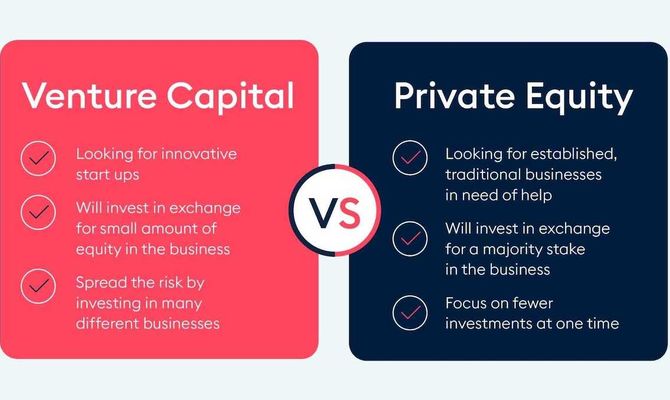 Venture Capital

Looking for innovative start ups

Will invest in exchange for small amount of equity in the business

Spread the risk by investing in many different businesses

VS

Private Equity

Looking for established, traditional businesses in need of help

Will invest in exchange for a majority stake in the business

Focus on fewer investments at one time